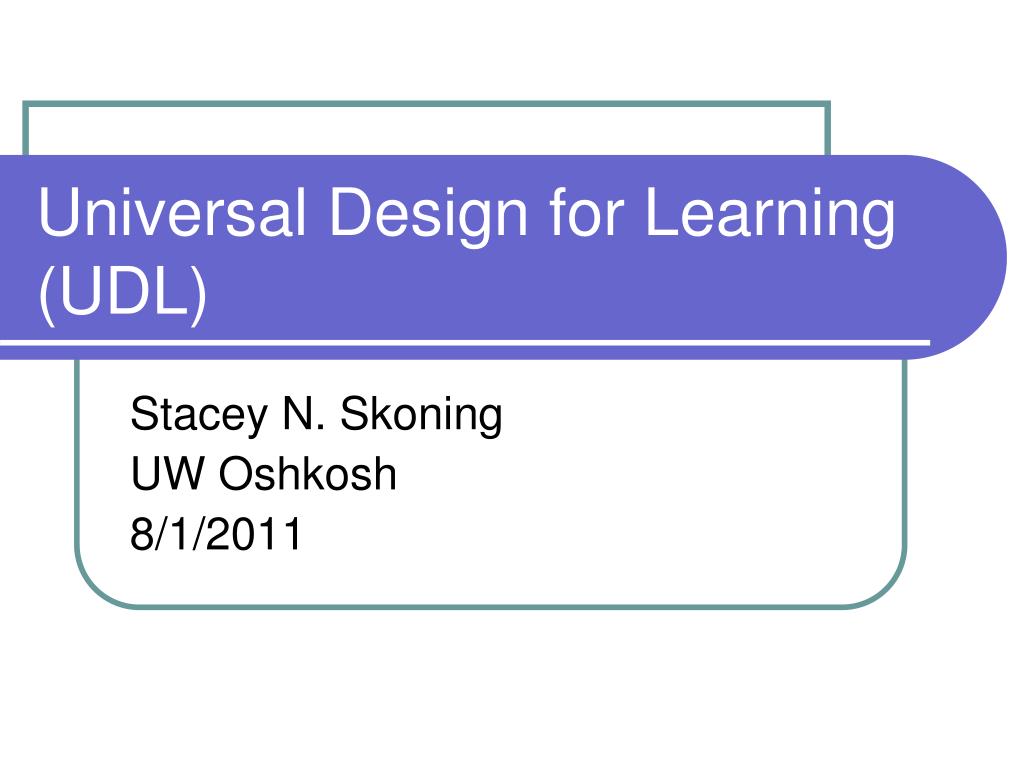 Universal Design for Learning (UDL)

Stacey N. Skoning
UW Oshkosh
8/1/2011